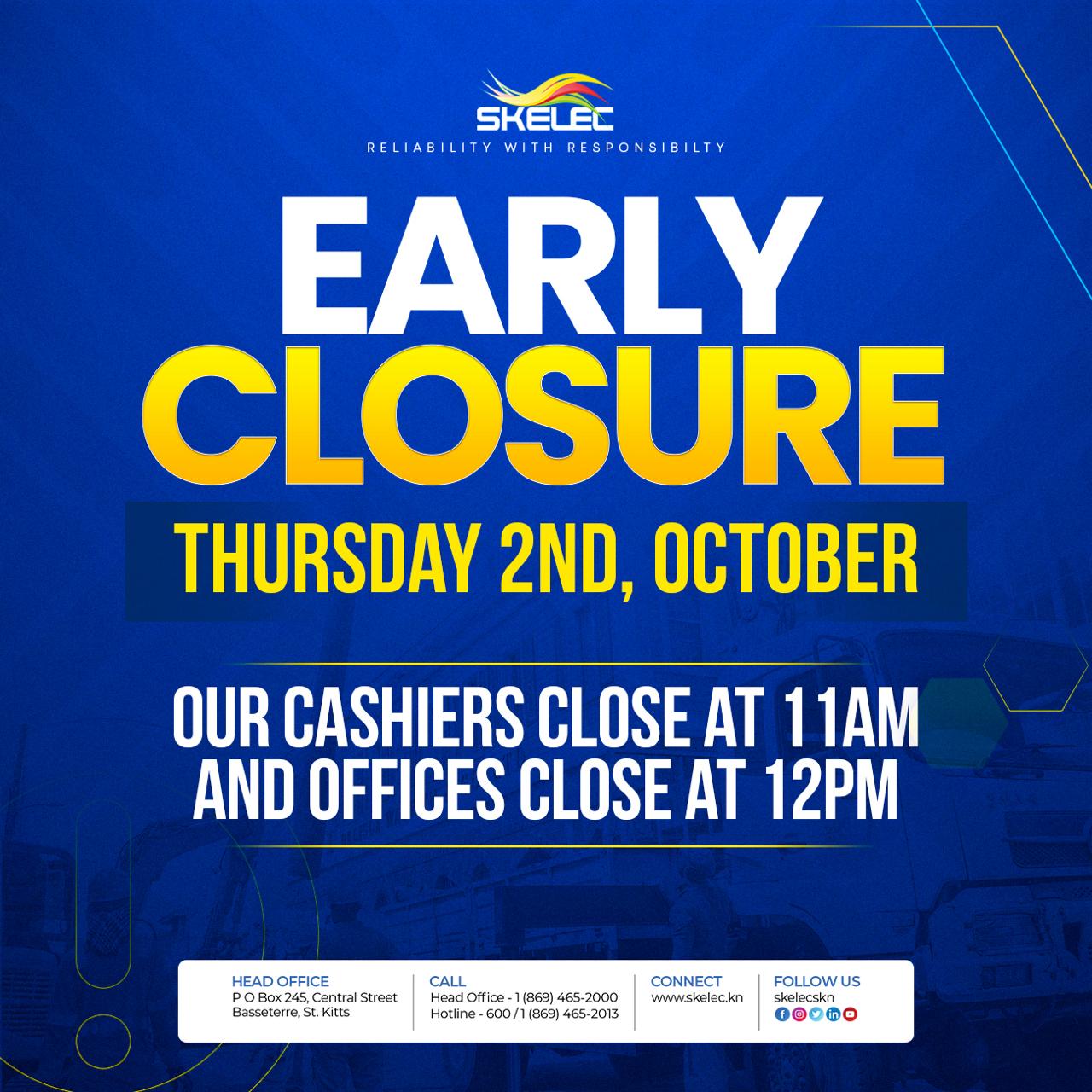 SKELEC
RELIABILITY WITH RESPONSIBILTY

EARLY
CLOSURE

THURSDAY 2ND, OCTOBER

OUR CASHIERS CLOSE AT 11AM AND OFFICES CLOSE AT 12PM

HEAD OFFICE
P O Box 245, Central Street
Basseterre, St. Kitts

CALL
Head Office - 1 (869) 465-2000
Hotline - 600 / 1 (869) 465-2013

CONNECT
www.skelec.kn

FOLLOW US
skelecskn